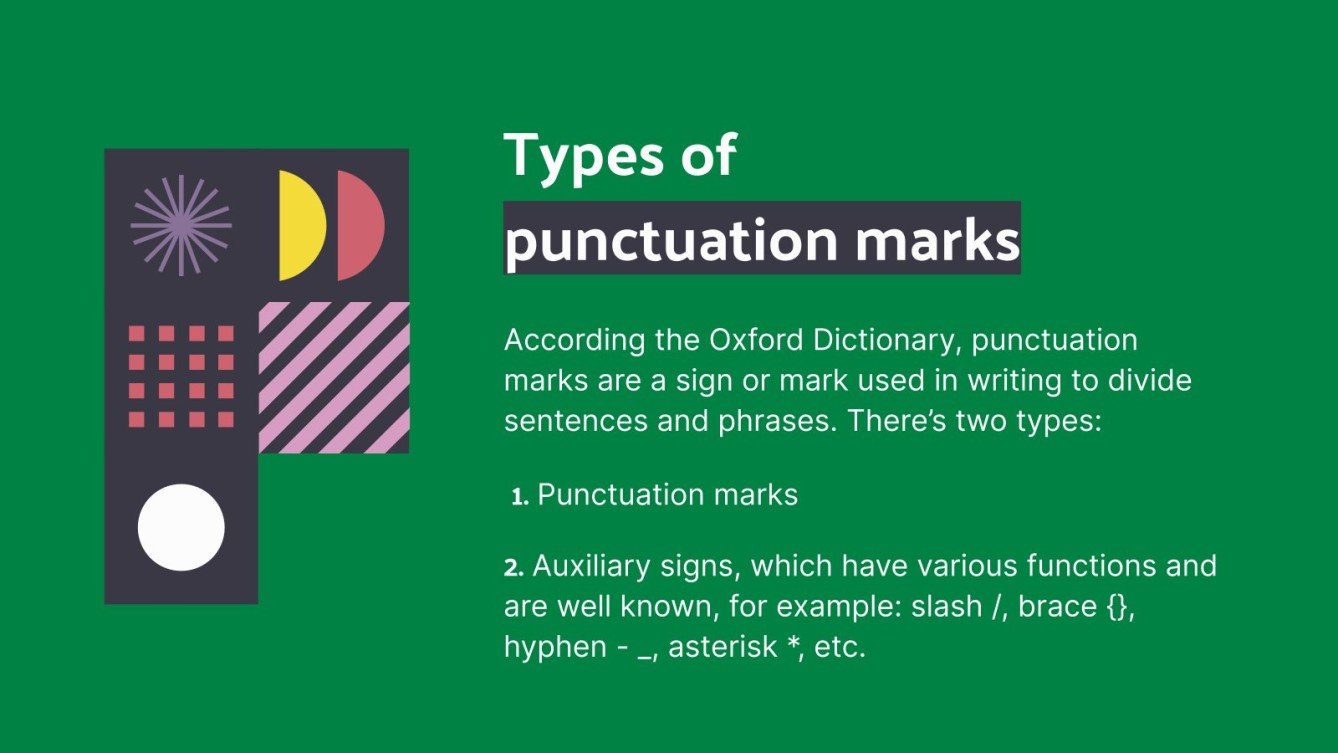 Types of
punctuation marks

According the Oxford Dictionary, punctuation marks are a sign or mark used in writing to divide sentences and phrases. There's two types:

1. Punctuation marks

2. Auxiliary signs, which have various functions and are well known, for example: slash /, brace {}, hyphen - _, asterisk *, etc.